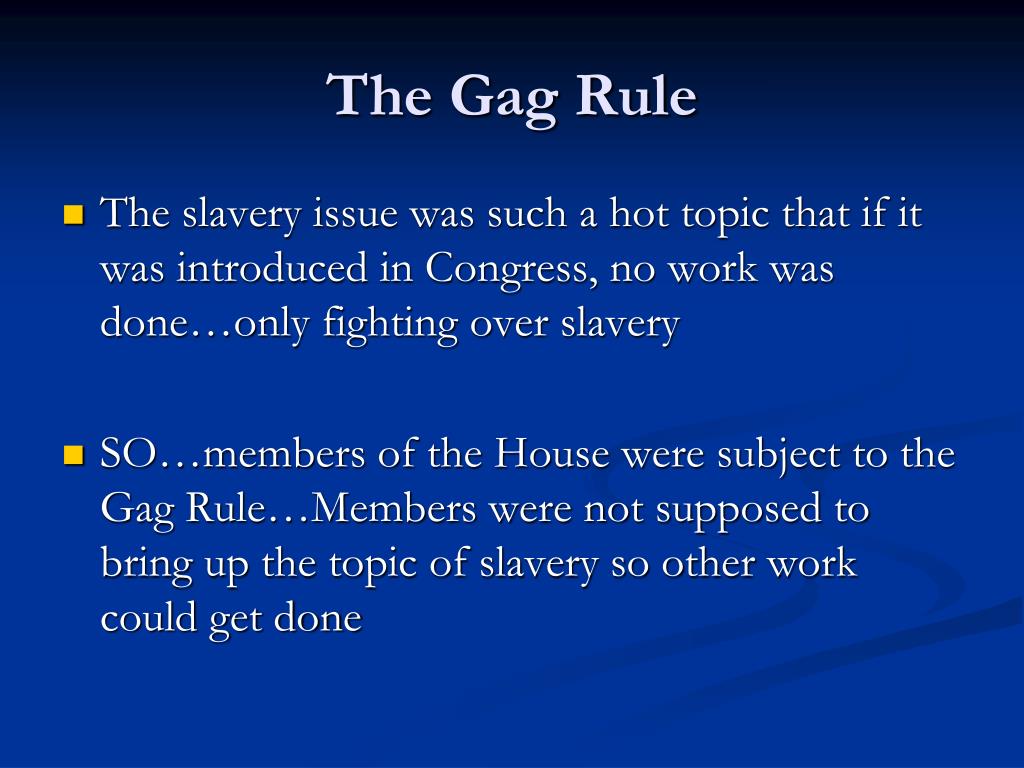 The Gag Rule

The slavery issue was such a hot topic that if it was introduced in Congress, no work was done…only fighting over slavery

SO…members of the House were subject to the Gag Rule…Members were not supposed to bring up the topic of slavery so other work could get done